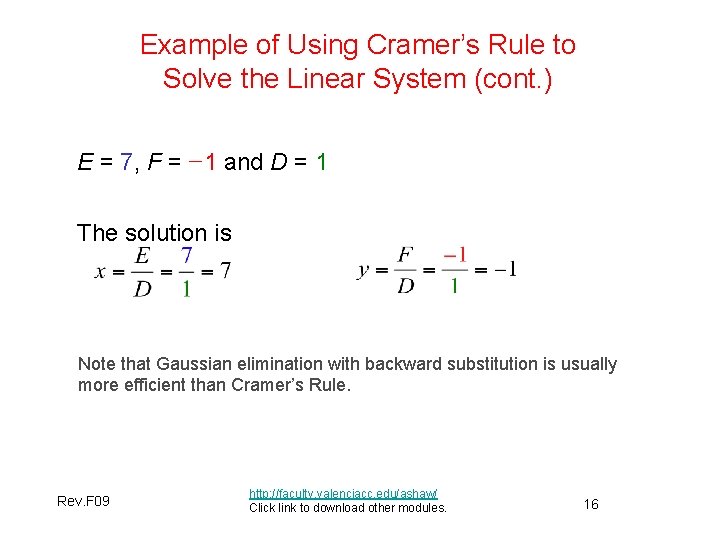 Example of Using Cramer's Rule to Solve the Linear System (cont.)

$E = 7$, $F = -1$ and $D = 1$

The solution is

$x = \frac{E}{D} = \frac{7}{1} = 7$

$y = \frac{F}{D} = \frac{-1}{1} = -1$

Note that Gaussian elimination with backward substitution is usually more efficient than Cramer's Rule.

Rev.F09

http://faculty.valenciacc.edu/ashaw/
Click link to download other modules.

16